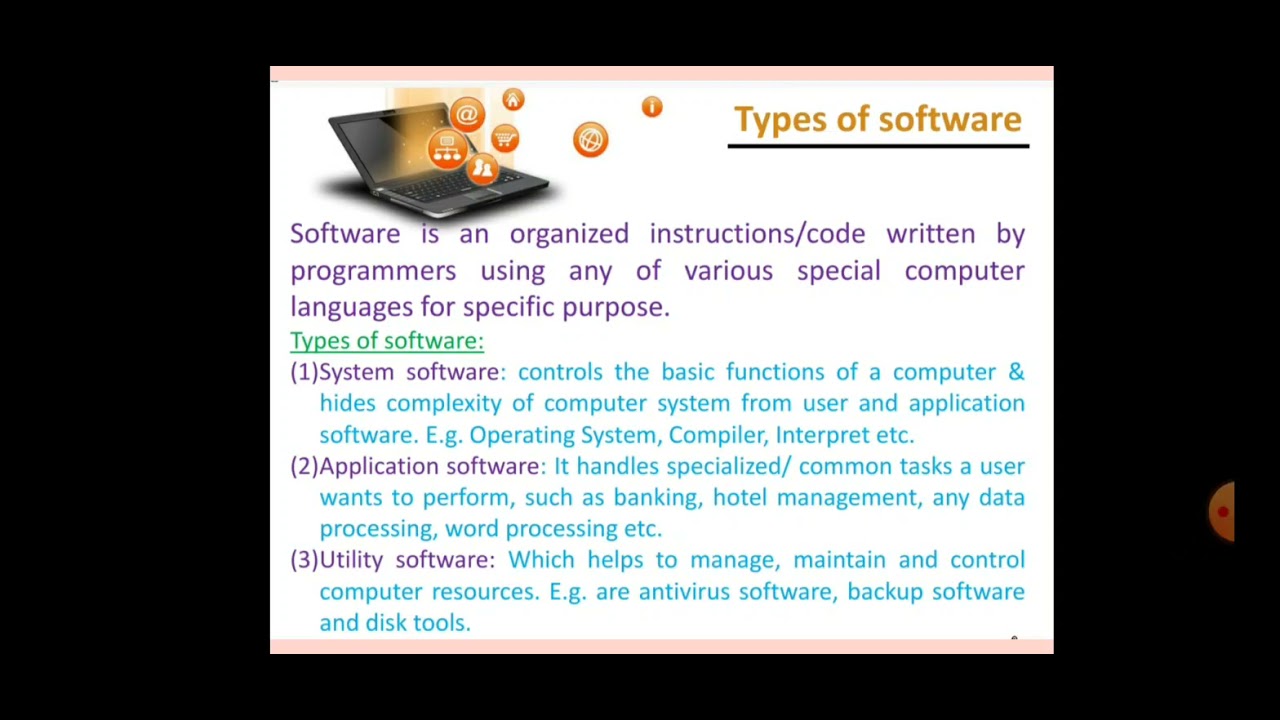 Types of software

Software is an organized instructions/code written by programmers using any of various special computer languages for specific purpose.

Types of software:

(1)System software: controls the basic functions of a computer & hides complexity of computer system from user and application software. E.g. Operating System, Compiler, Interpret etc.

(2)Application software: It handles specialized/ common tasks a user wants to perform, such as banking, hotel management, any data processing, word processing etc.

(3)Utility software: Which helps to manage, maintain and control computer resources. E.g. are antivirus software, backup software and disk tools.